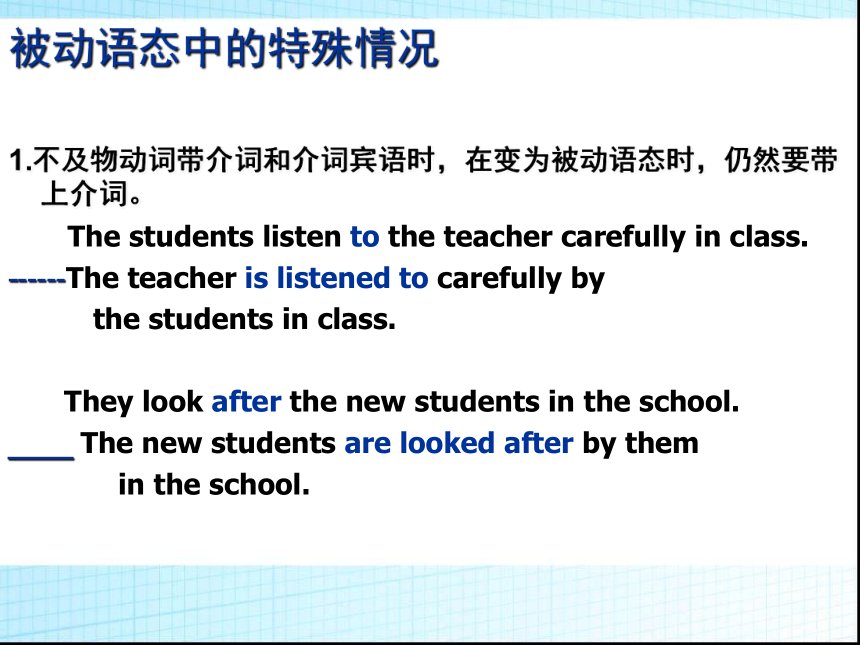 被动语态中的特殊情况

1.不及物动词带介词和介词宾语时，在变为被动语态时，仍然要带上介词。

The students listen to the teacher carefully in class.

------The teacher is listened to carefully by the students in class.

They look after the new students in the school.

____ The new students are looked after by them in the school.